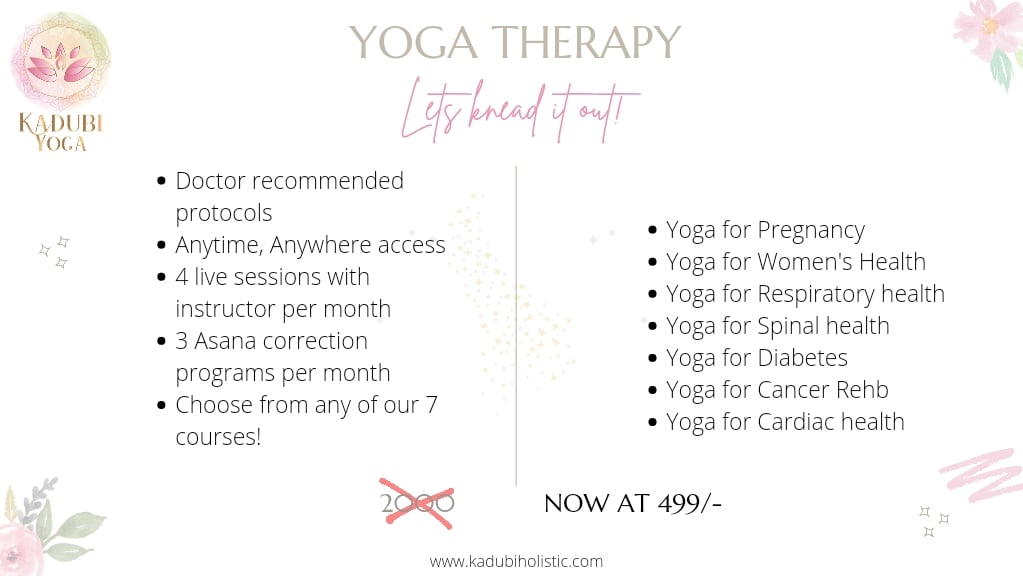 KADUBI YOGA

YOGA THERAPY

Lets knead it out!

- Doctor recommended protocols
- Anytime, Anywhere access
- 4 live sessions with instructor per month
- 3 Asana correction programs per month
- Choose from any of our 7 courses!

- Yoga for Pregnancy
- Yoga for Women's Health
- Yoga for Respiratory health
- Yoga for Spinal health
- Yoga for Diabetes
- Yoga for Cancer Rehb
- Yoga for Cardiac health

2000 NOW AT 499/-

www.kadubiholistic.com